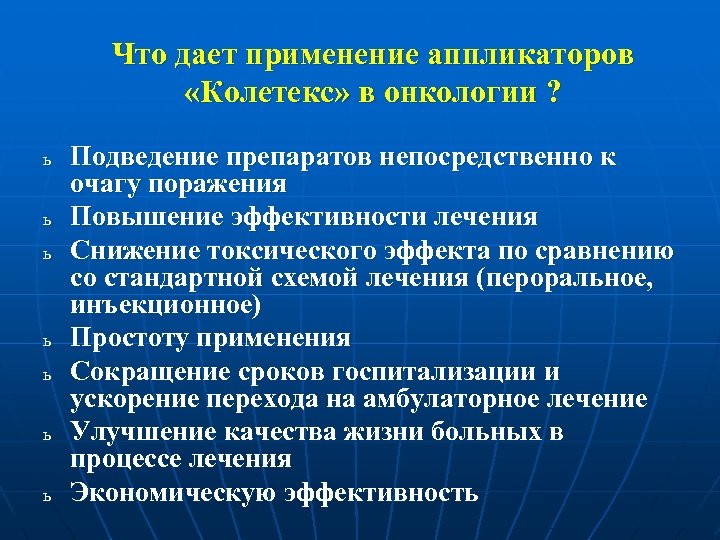 Что дает применение аппликаторов «Колетекс» в онкологии ?

ь Подведение препаратов непосредственно к очагу поражения

ь Повышение эффективности лечения

ь Снижение токсического эффекта по сравнению со стандартной схемой лечения (пероральное, инъекционное)

ь Простоту применения

ь Сокращение сроков госпитализации и ускорение перехода на амбулаторное лечение

ь Улучшение качества жизни больных в процессе лечения

ь Экономическую эффективность